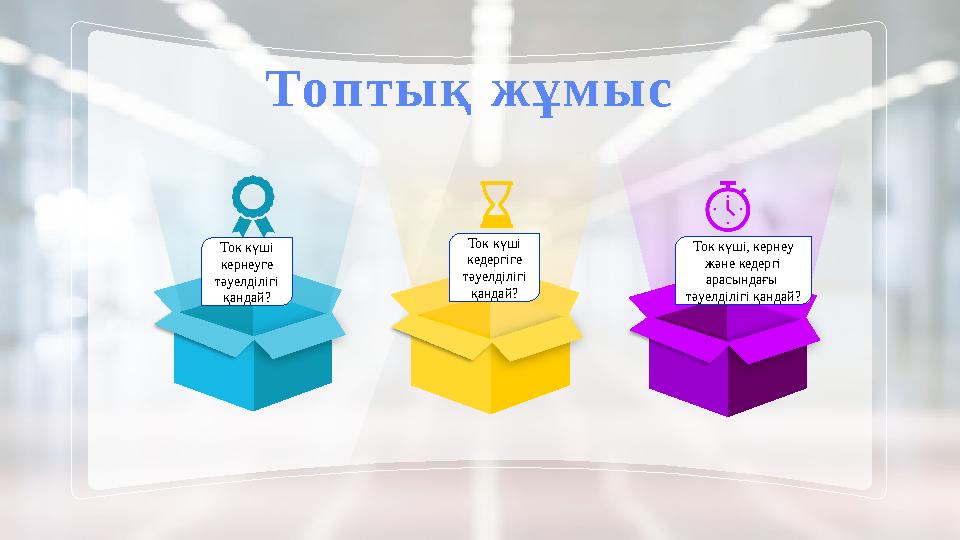 Топтық жұмыс

Ток күші кернеуге тәуелділігі қандай?

Ток күші кедергіге тәуелділігі қандай?

Ток күші, кернеу және кедергі арасындағы тәуелділігі қандай?